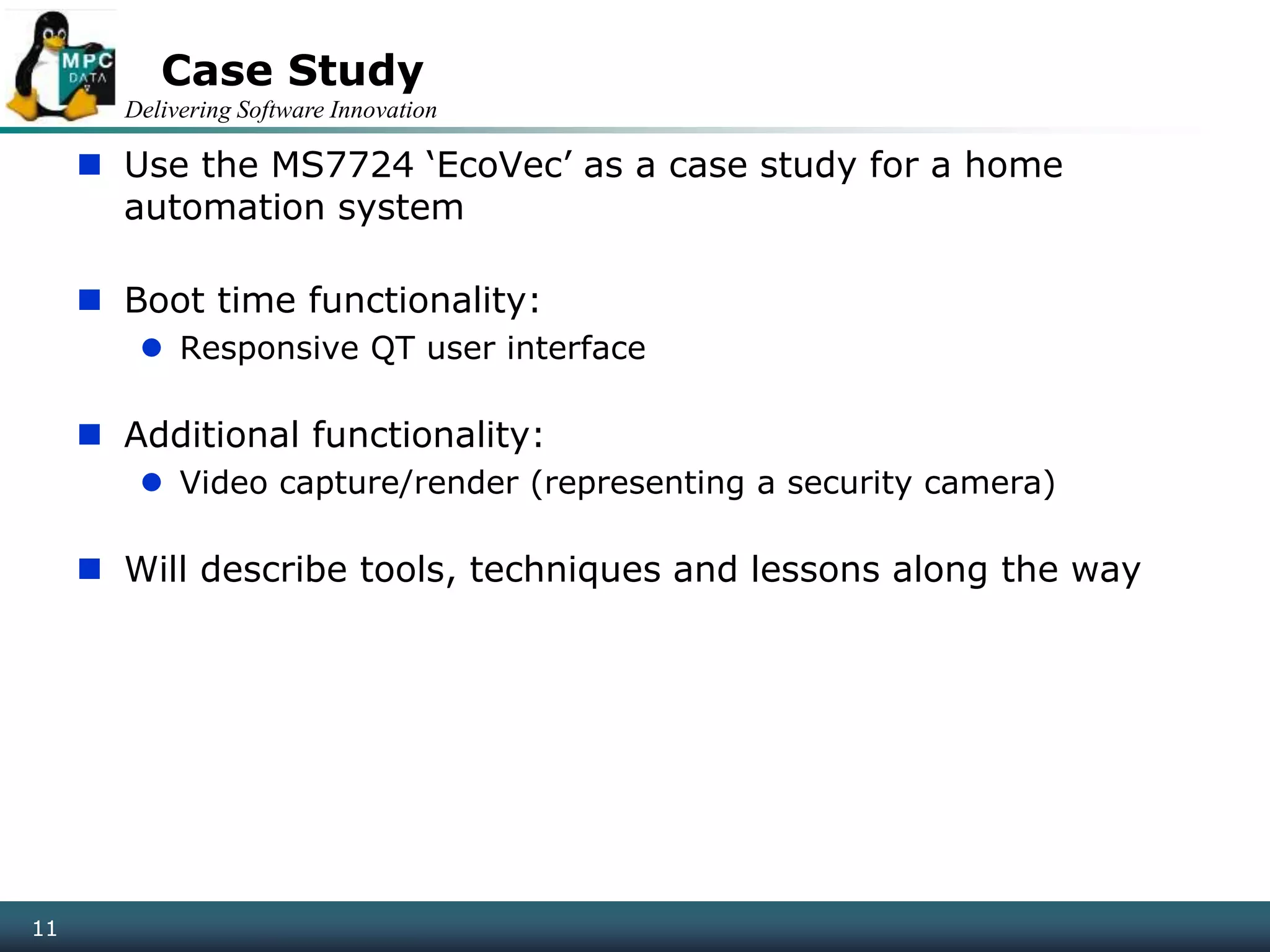 MPC DATA

Case Study

Delivering Software Innovation

Use the MS7724 ‘EcoVec’ as a case study for a home automation system

Boot time functionality:

Responsive QT user interface

Additional functionality:

Video capture/render (representing a security camera)

Will describe tools, techniques and lessons along the way

11